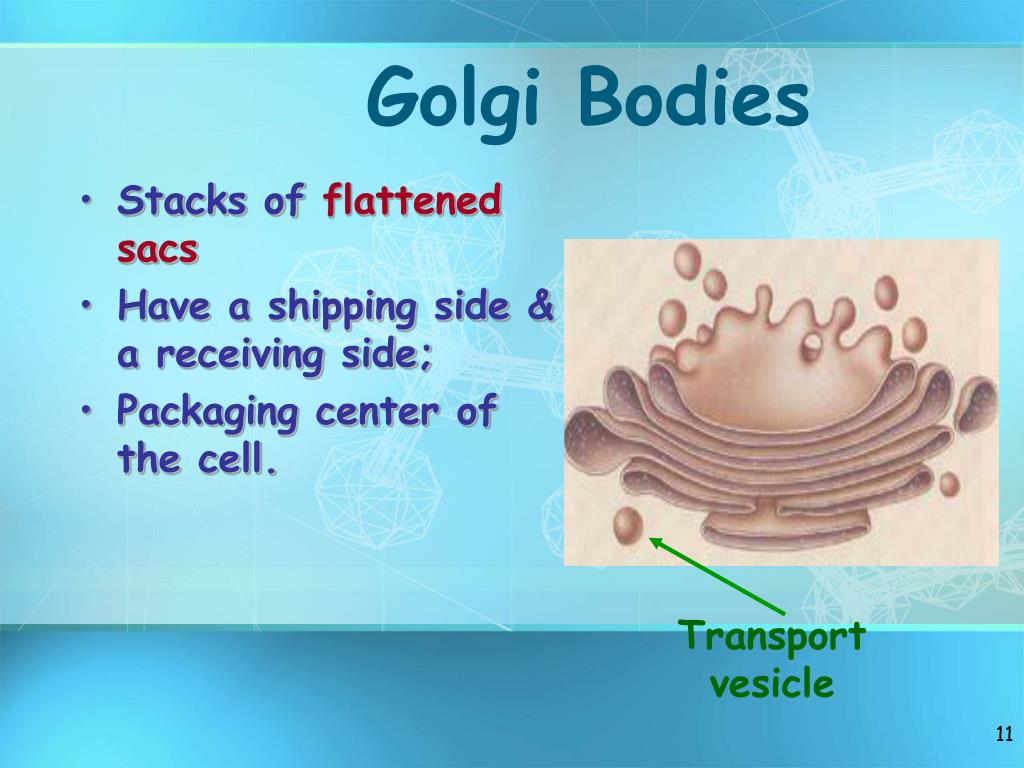 Golgi Bodies

• Stacks of flattened sacs
• Have a shipping side & a receiving side;
• Packaging center of the cell.

Transport vesicle

11